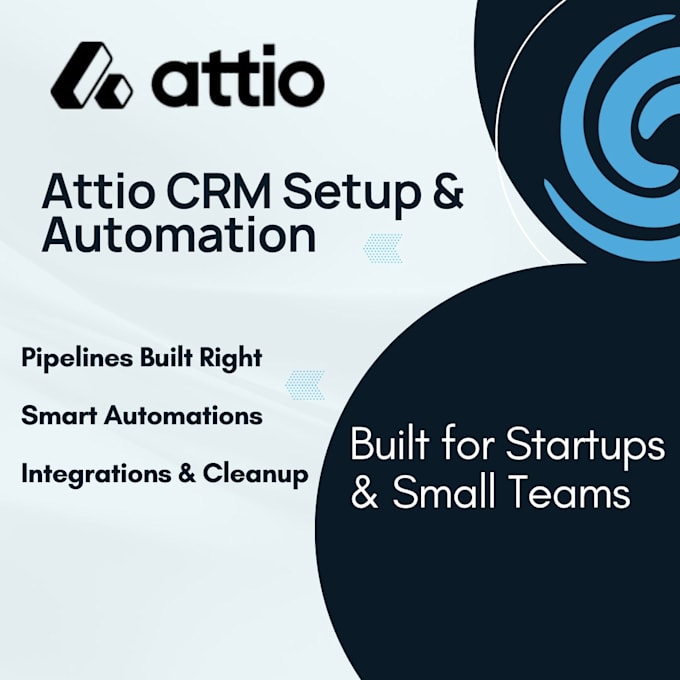 attio

Attio CRM Setup & Automation

Pipelines Built Right

Smart Automations

Integrations & Cleanup

Built for Startups & Small Teams